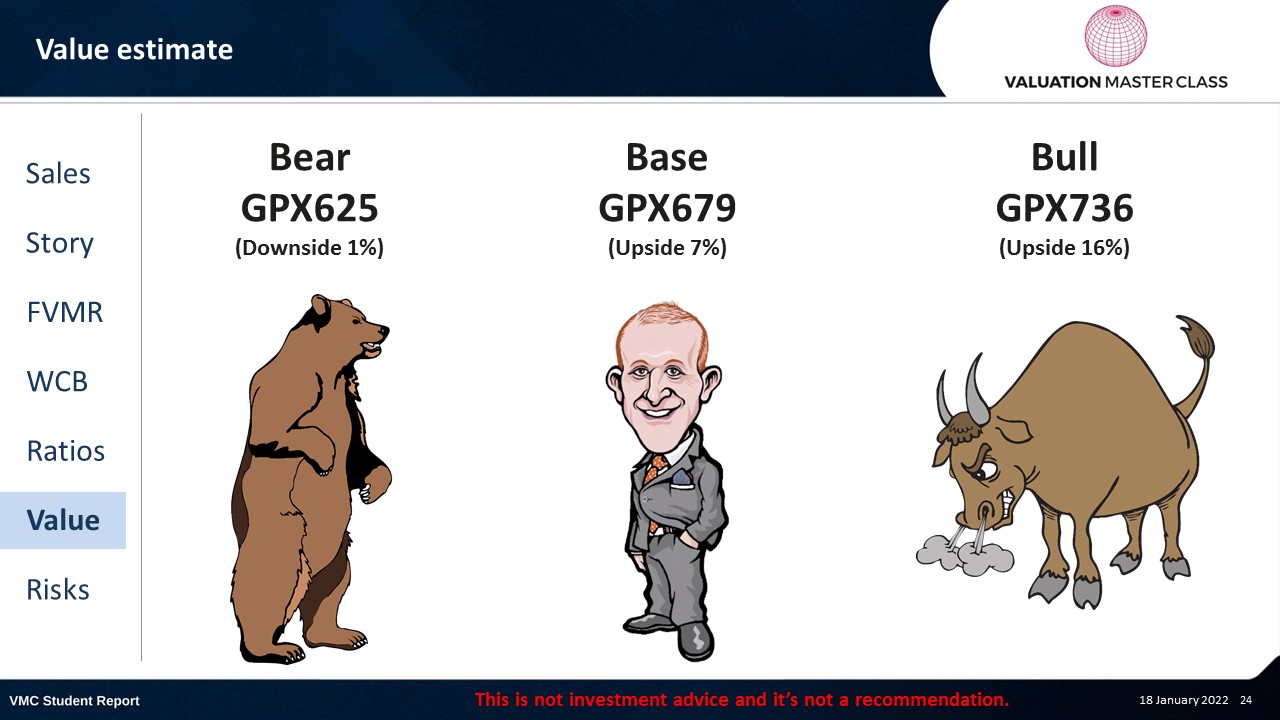 Value estimate

VALUATION MASTER CLASS

Sales

Story

FVMR

WCB

Ratios

Value

Risks

Bear
GPX625
(Downside 1%)

Base
GPX679
(Upside 7%)

Bull
GPX736
(Upside 16%)

VMC Student Report

This is not investment advice and it's not a recommendation.

18 January 2022 24